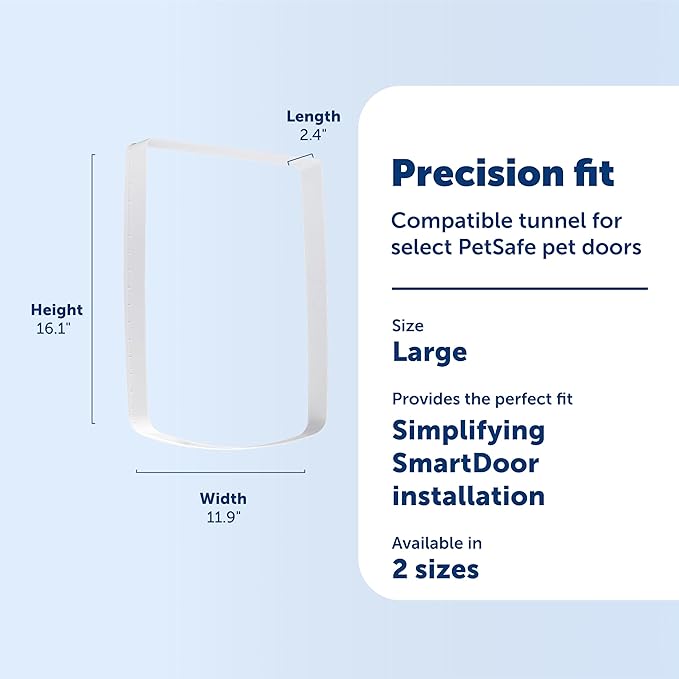 Length
2.4"

Height
16.1"

Width
11.9"

Precision fit

Compatible tunnel for select PetSafe pet doors

Size
Large

Provides the perfect fit
Simplifying SmartDoor installation

Available in
2 sizes